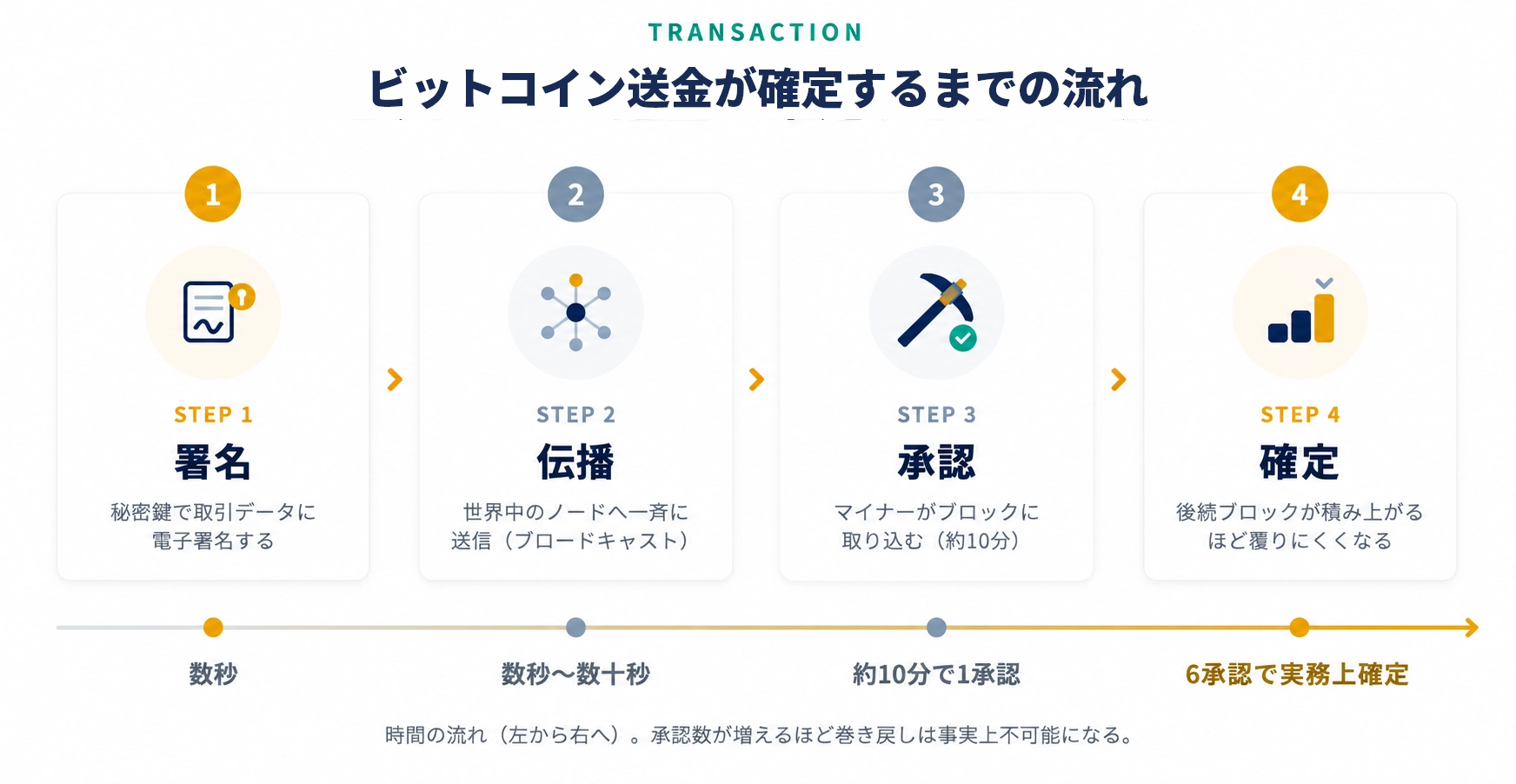 TRANSACTION

ビットコイン送金が確定するまでの流れ

1

STEP 1

署名

秘密鍵で取引データに電子署名する

2

STEP 2

伝播

世界中のノードへ一斉に送信（ブロードキャスト）

3

STEP 3

承認

マイナーがブロックに取り込む（約10分）

4

STEP 4

確定

後続ブロックが積み上がるほど覆りにくくなる

数秒

数秒〜数十秒

約10分で1承認

6承認で実務上確定

時間の流れ（左から右へ）。承認数が増えるほど巻き戻しは事実上不可能になる。